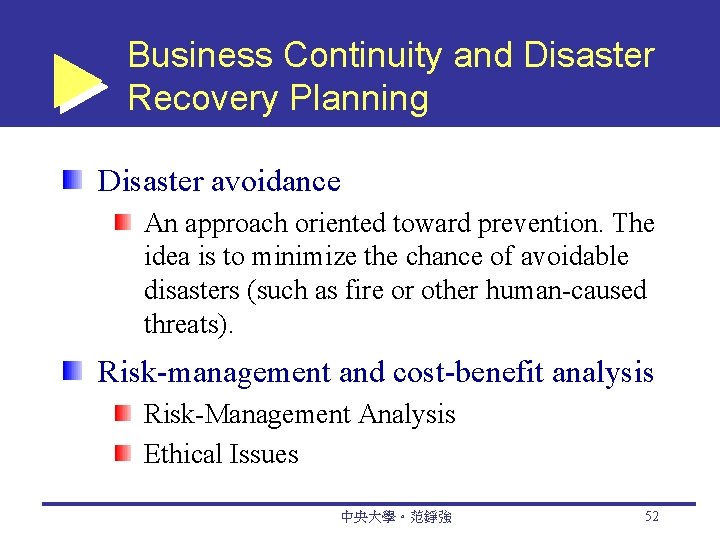 Business Continuity and Disaster Recovery Planning

Disaster avoidance

An approach oriented toward prevention. The idea is to minimize the chance of avoidable disasters (such as fire or other human-caused threats).

Risk-management and cost-benefit analysis

Risk-Management Analysis

Ethical Issues

中央大學。范錚強

52